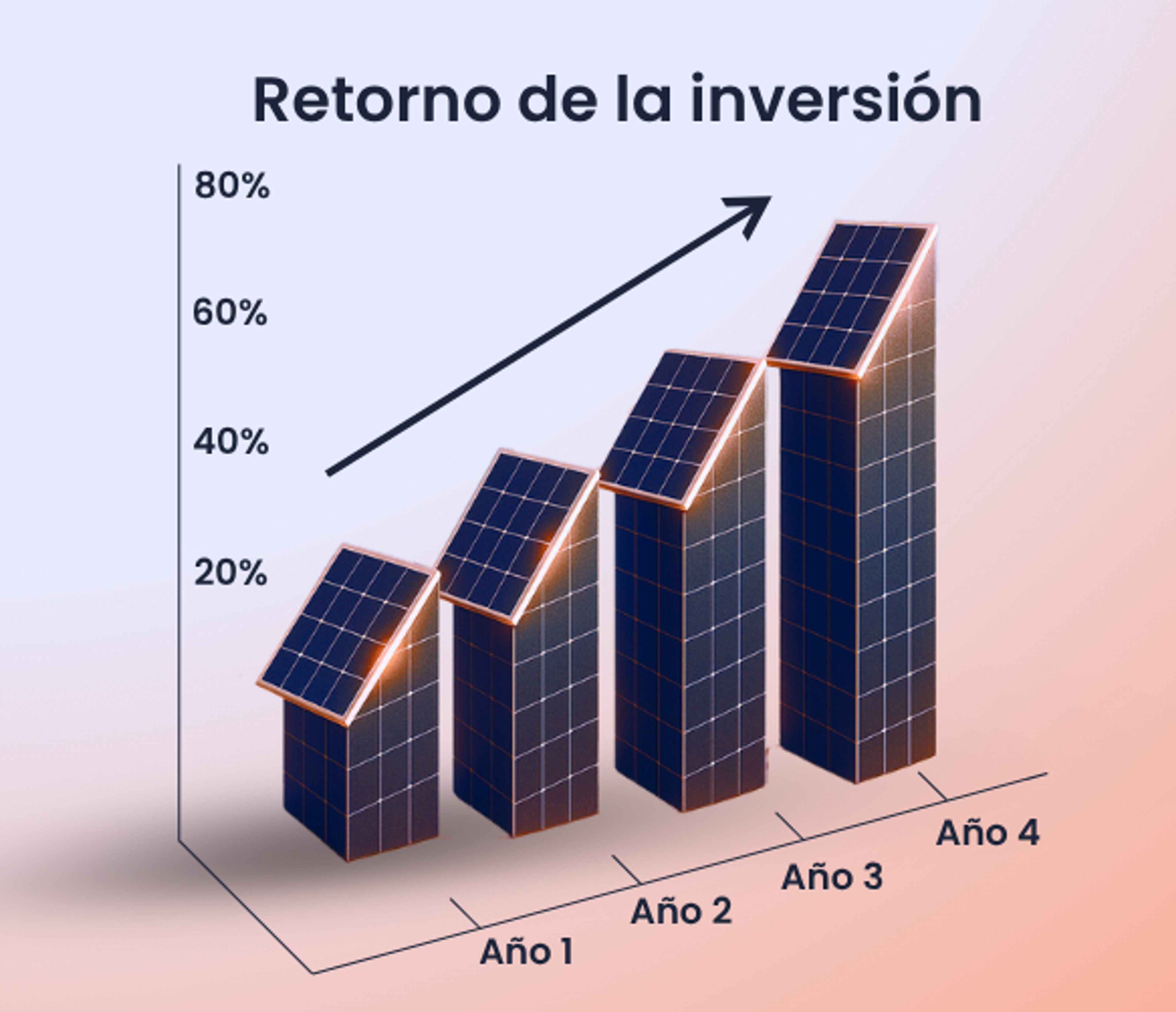 Retorno de la inversión

80%
60%
40%
20%

Año 1
Año 2
Año 3
Año 4